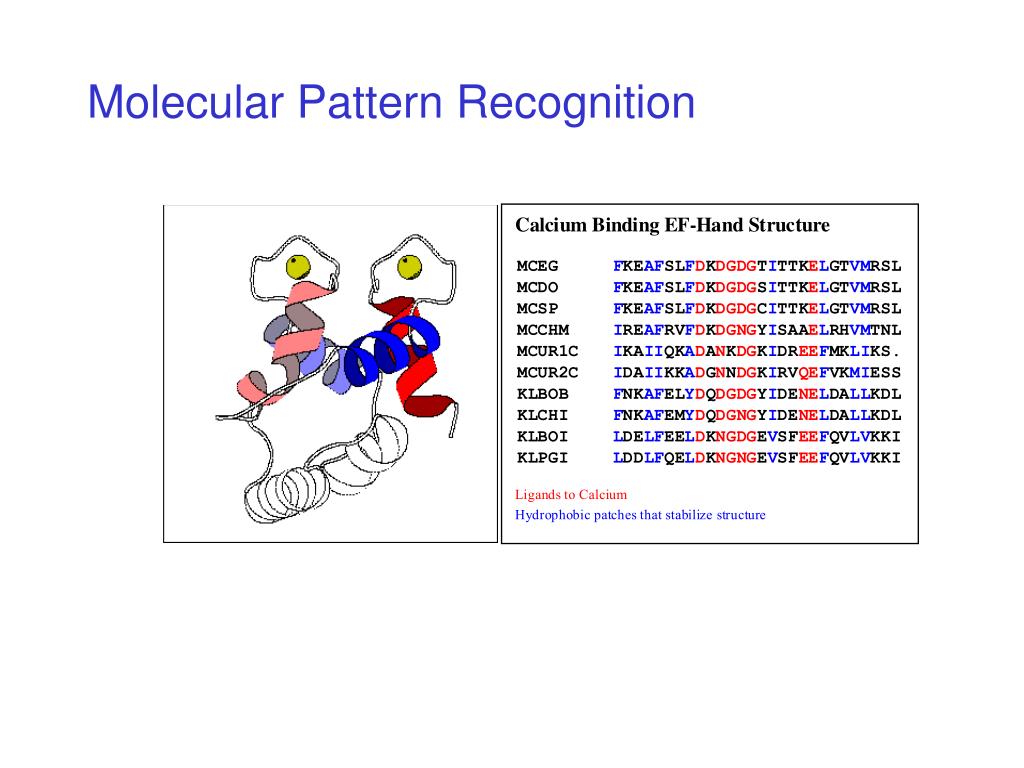 Molecular Pattern Recognition

Calcium Binding EF-Hand Structure

| | |
|---|---|
| MCEG | FKEAFSLFDKDGDGTITTKELGTVMRSL |
| MCDO | FKEAFSLFDKDGDGSITTKELGTVMRSL |
| MCSP | FKEAFSLFDKDGDGCITTKELGTVMRSL |
| MCCHM | IREAFRVFDKDGNGYISAAELRHVMTNL |
| MCUR1C | IKAIIQKADANKDGKIDREEFMKLIKS. |
| MCUR2C | IDAIIKKADGNNDGKIRVQEFVKMIESS |
| KLBOB | FNKAFELYDQDGDGYIDENELDALLKDL |
| KLCHI | FNKAFEMYDQDGNGYIDENELDALLKDL |
| KLBOI | LDELFEELDKNGDGEVSFEEFQVLVKKI |
| KLPGI | LDDLFQELDKNGNGEVSFEEFQVLVKKI |

Ligands to Calcium
Hydrophobic patches that stabilize structure